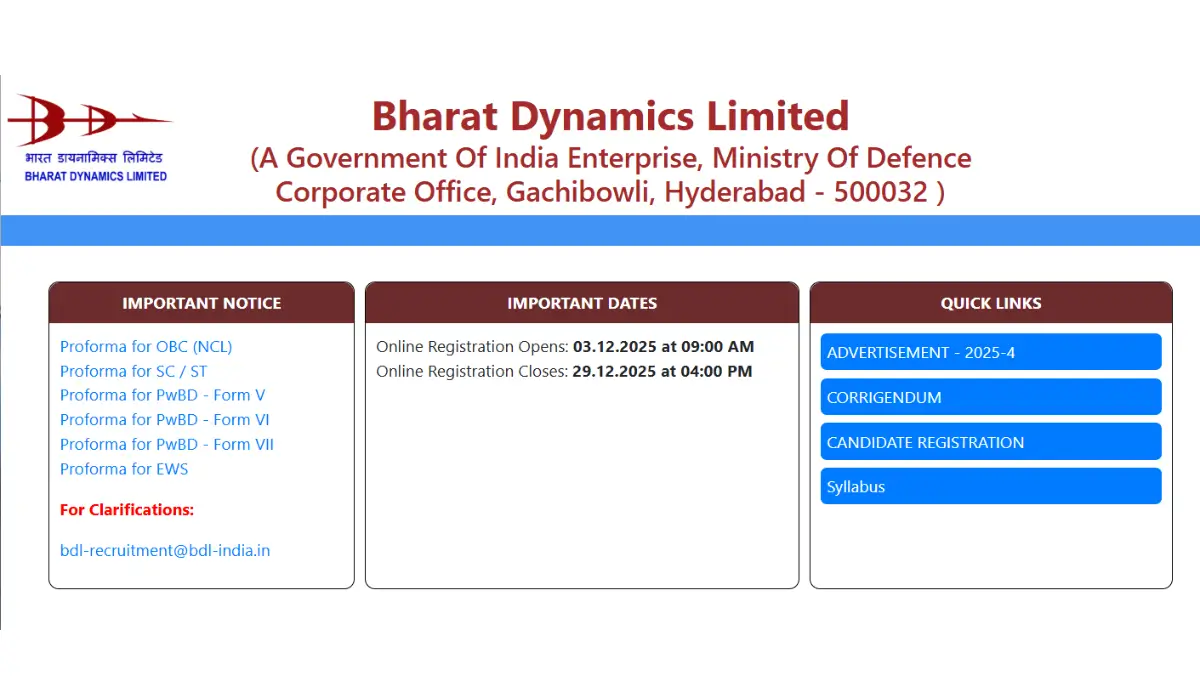 भारत डायनामिक्स लिमिटेड
BHARAT DYNAMICS LIMITED

Bharat Dynamics Limited
(A Government Of India Enterprise, Ministry Of Defence
Corporate Office, Gachibowli, Hyderabad - 500032 )

IMPORTANT NOTICE

Proforma for OBC (NCL)
Proforma for SC / ST
Proforma for PwBD - Form V
Proforma for PwBD - Form VI
Proforma for PwBD - Form VII
Proforma for EWS

For Clarifications:

bdl-recruitment@bdl-india.in

IMPORTANT DATES

Online Registration Opens: 03.12.2025 at 09:00 AM
Online Registration Closes: 29.12.2025 at 04:00 PM

QUICK LINKS

ADVERTISEMENT - 2025-4
CORRIGENDUM
CANDIDATE REGISTRATION
Syllabus